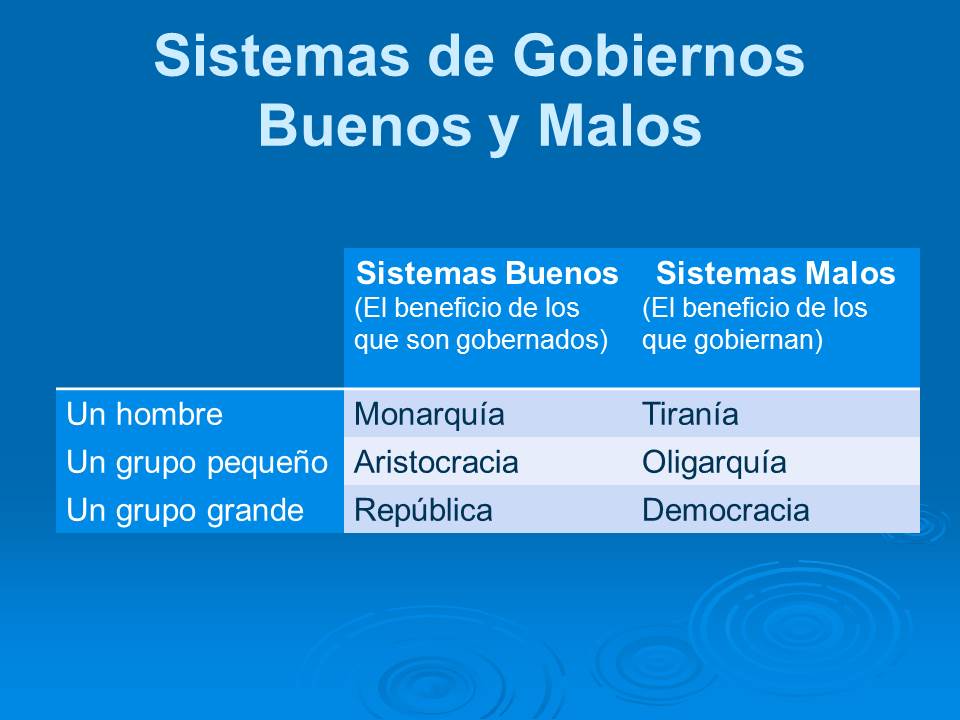 Sistemas de Gobiernos Buenos y Malos

| | Sistemas Buenos (El beneficio de los que son gobernados) | Sistemas Malos (El beneficio de los que gobiernan) |
|---|---|---|
| Un hombre | Monarquía | Tiranía |
| Un grupo pequeño | Aristocracia | Oligarquía |
| Un grupo grande | República | Democracia |